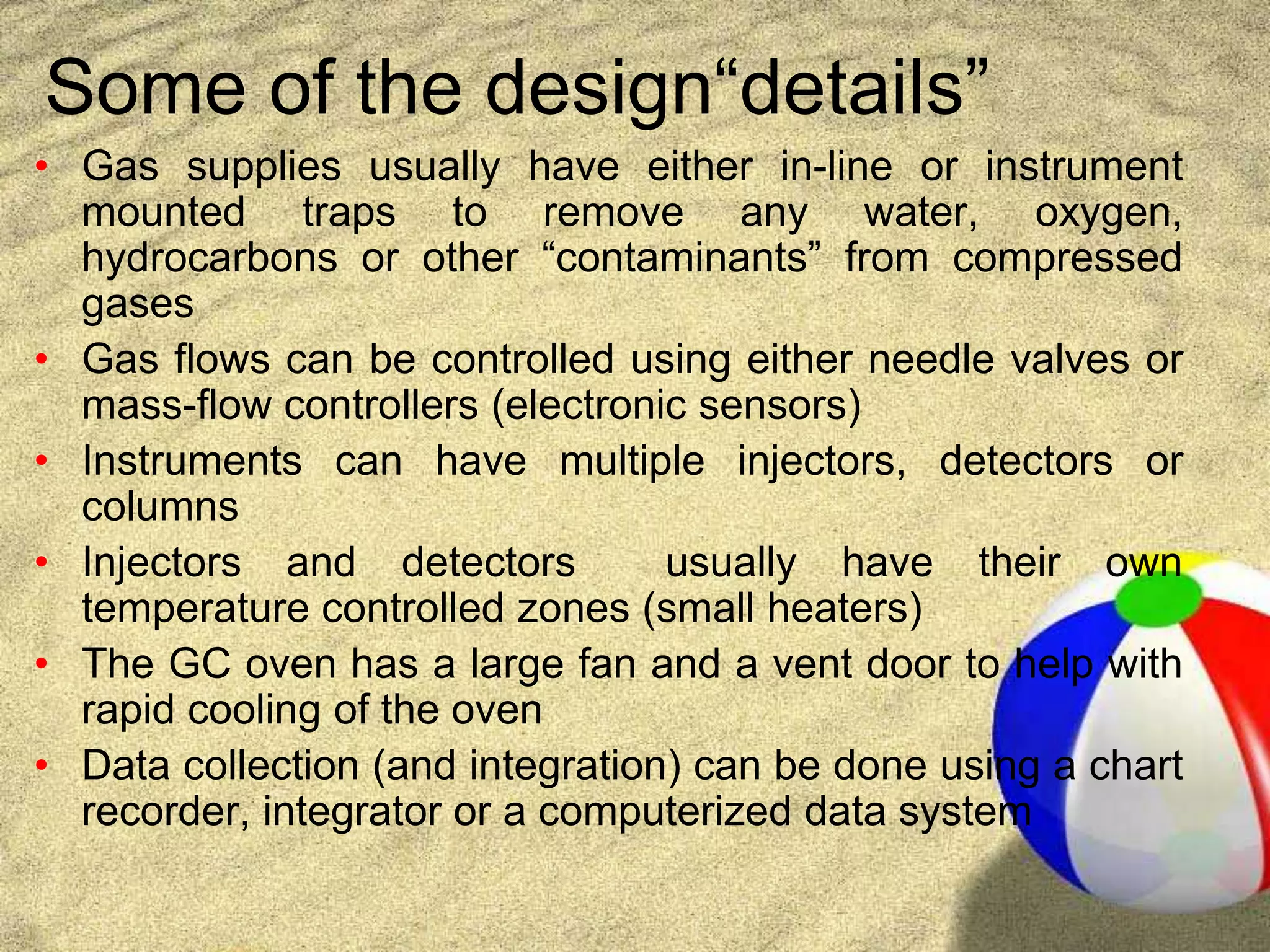 Some of the design“details”

• Gas supplies usually have either in-line or instrument mounted traps to remove any water, oxygen, hydrocarbons or other “contaminants” from compressed gases
• Gas flows can be controlled using either needle valves or mass-flow controllers (electronic sensors)
• Instruments can have multiple injectors, detectors or columns
• Injectors and detectors usually have their own temperature controlled zones (small heaters)
• The GC oven has a large fan and a vent door to help with rapid cooling of the oven
• Data collection (and integration) can be done using a chart recorder, integrator or a computerized data system